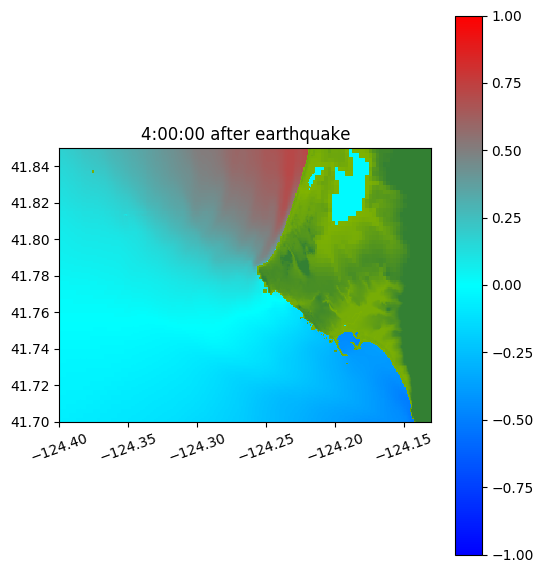 4:00:00 after earthquake

41.84
41.82
41.80
41.78
41.76
41.74
41.72
41.70

−124.40
−124.35
−124.30
−124.25
−124.20
−124.15

1.00
0.75
0.50
0.25
0.00
−0.25
−0.50
−0.75
−1.00